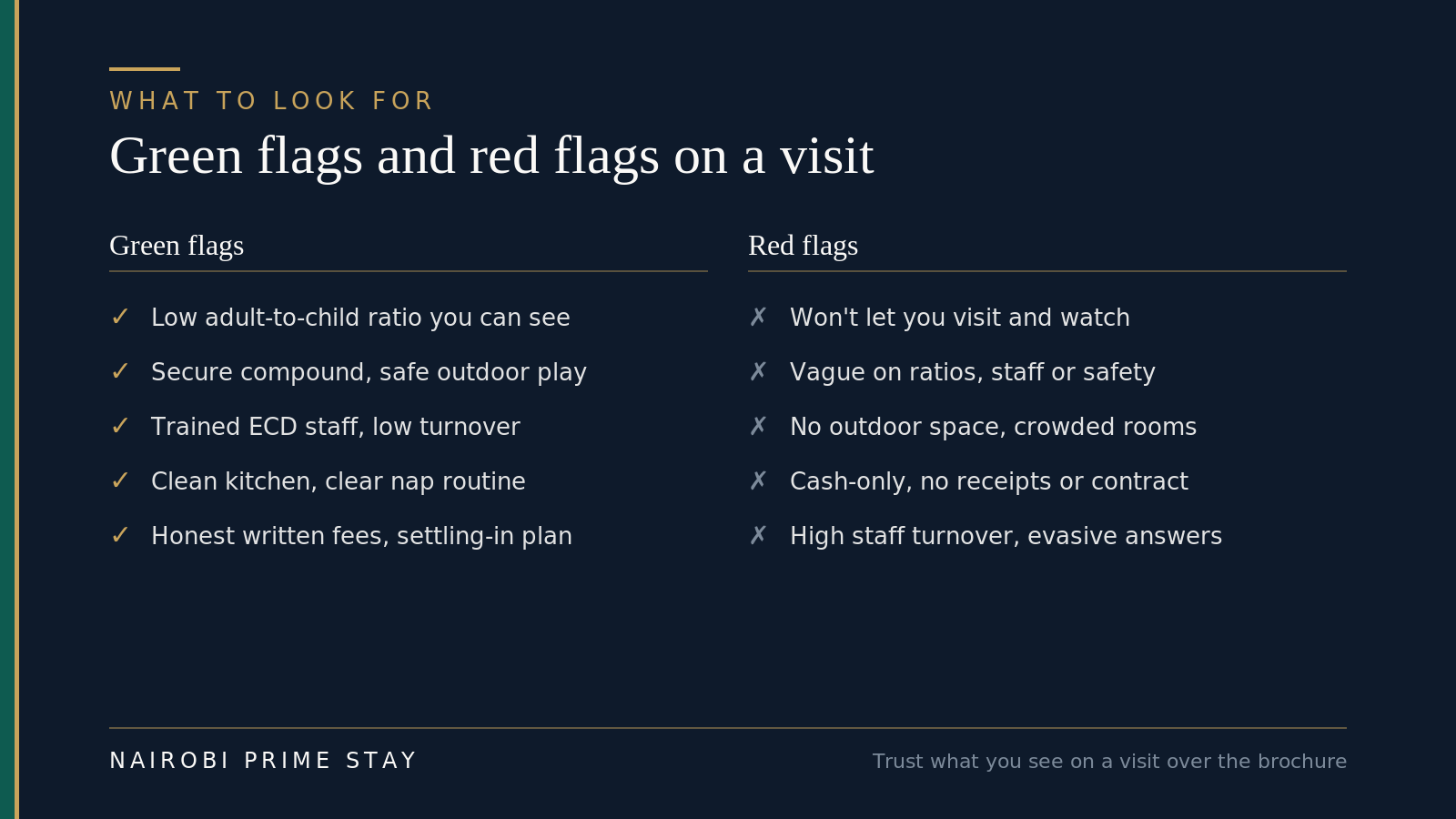 WHAT TO LOOK FOR

Green flags and red flags on a visit

Green flags

✓ Low adult-to-child ratio you can see

✓ Secure compound, safe outdoor play

✓ Trained ECD staff, low turnover

✓ Clean kitchen, clear nap routine

✓ Honest written fees, settling-in plan

Red flags

✗ Won't let you visit and watch

✗ Vague on ratios, staff or safety

✗ No outdoor space, crowded rooms

✗ Cash-only, no receipts or contract

✗ High staff turnover, evasive answers

NAIROBI PRIME STAY

Trust what you see on a visit over the brochure